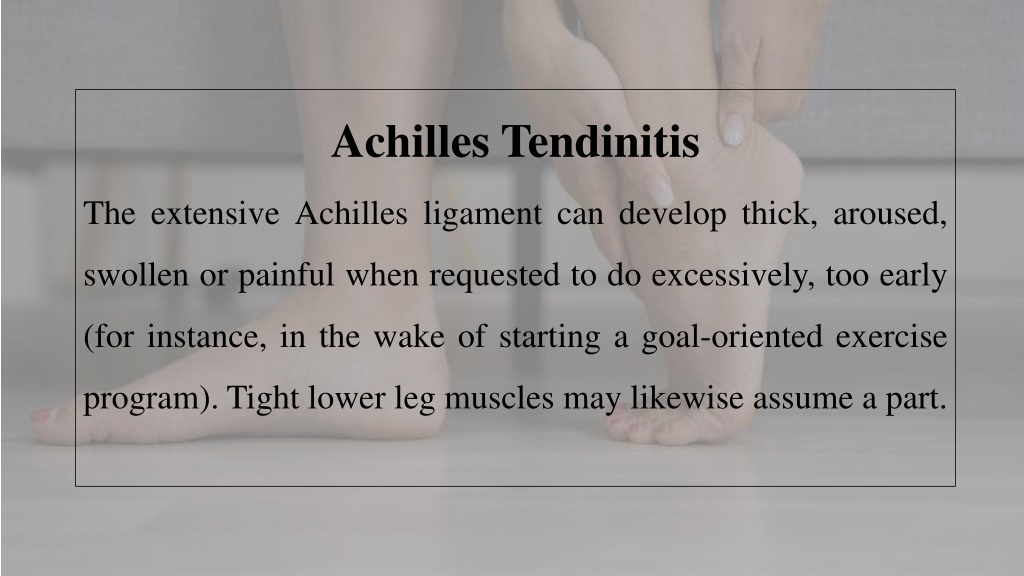 Achilles Tendinitis

The extensive Achilles ligament can develop thick, aroused, swollen or painful when requested to do excessively, too early (for instance, in the wake of starting a goal-oriented exercise program). Tight lower leg muscles may likewise assume a part.